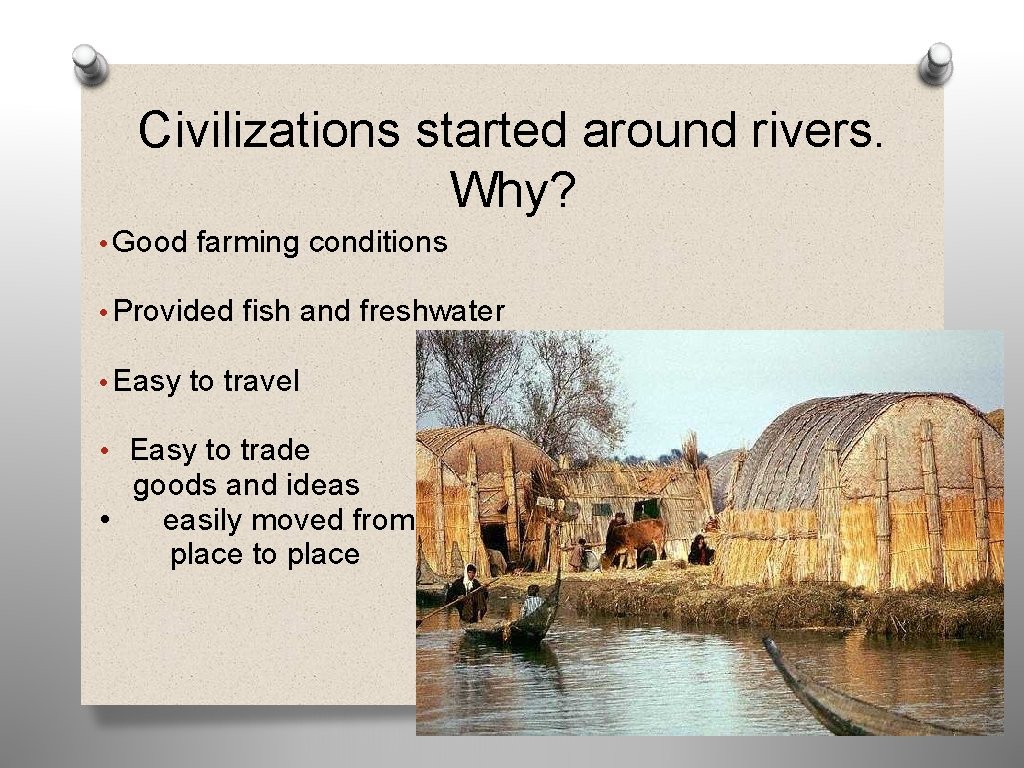 Civilizations started around rivers. Why?

• Good farming conditions

• Provided fish and freshwater

• Easy to travel

• Easy to trade goods and ideas

• easily moved from place to place